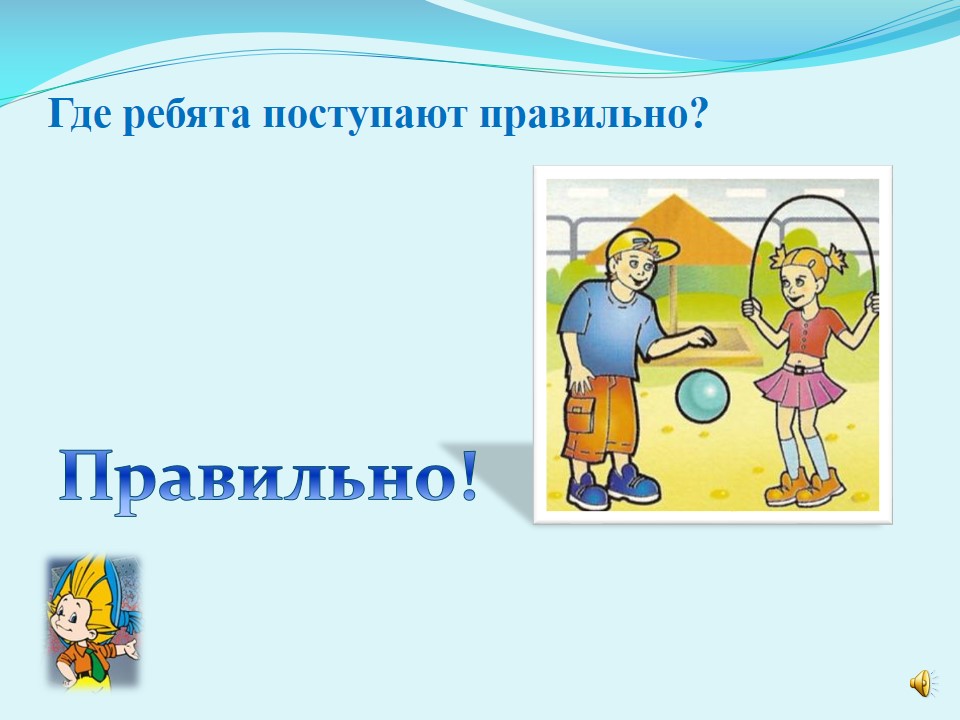 Где ребята поступают правильно?

Правильно!